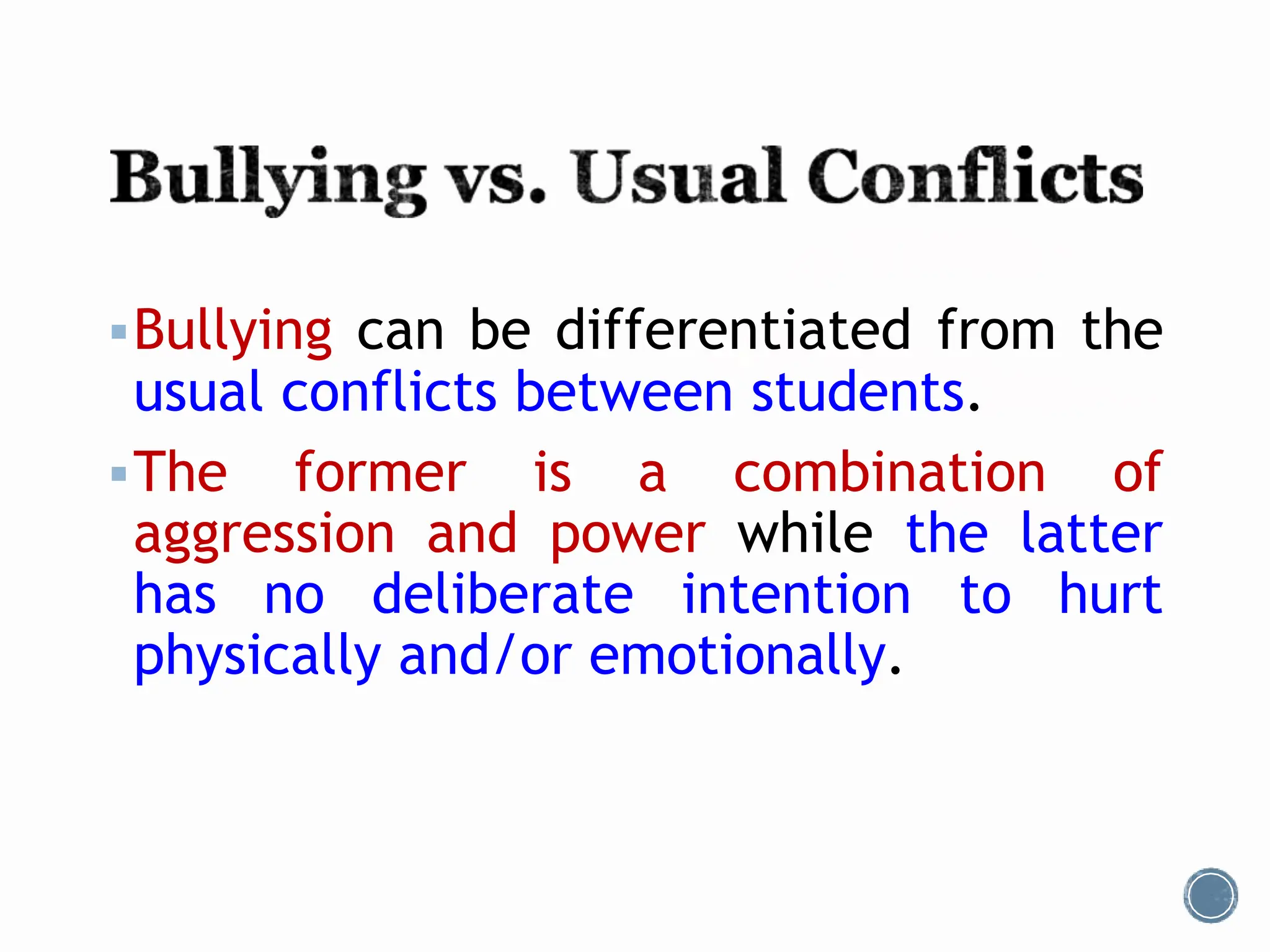 Bullying vs. Usual Conflicts

▪ Bullying can be differentiated from the usual conflicts between students.

▪ The former is a combination of aggression and power while the latter has no deliberate intention to hurt physically and/or emotionally.